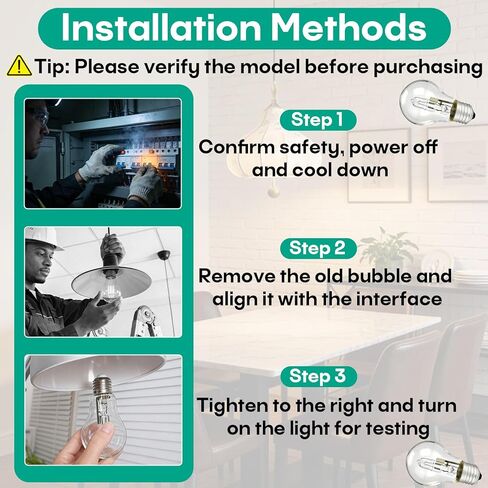 Installation Methods

Tip: Please verify the model before purchasing

Step 1

Confirm safety, power off and cool down

Step 2

Remove the old bubble and align it with the interface

Step 3

Tighten to the right and turn on the light for testing